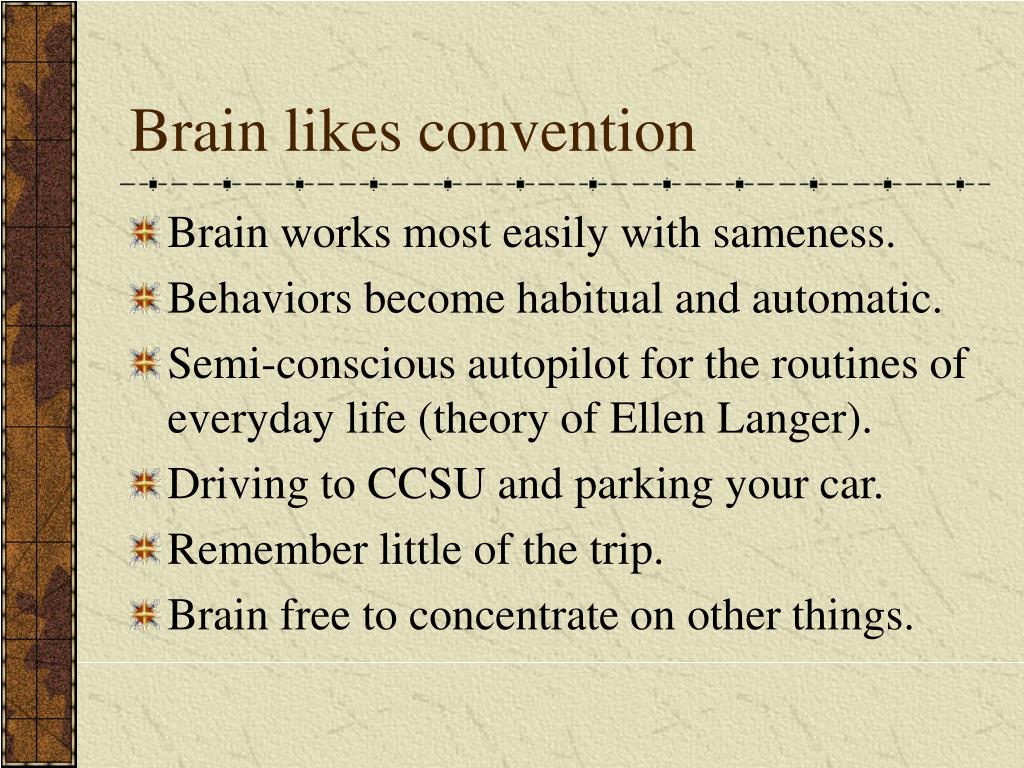 Brain likes convention

Brain works most easily with sameness.

Behaviors become habitual and automatic.

Semi-conscious autopilot for the routines of everyday life (theory of Ellen Langer).

Driving to CCSU and parking your car.

Remember little of the trip.

Brain free to concentrate on other things.